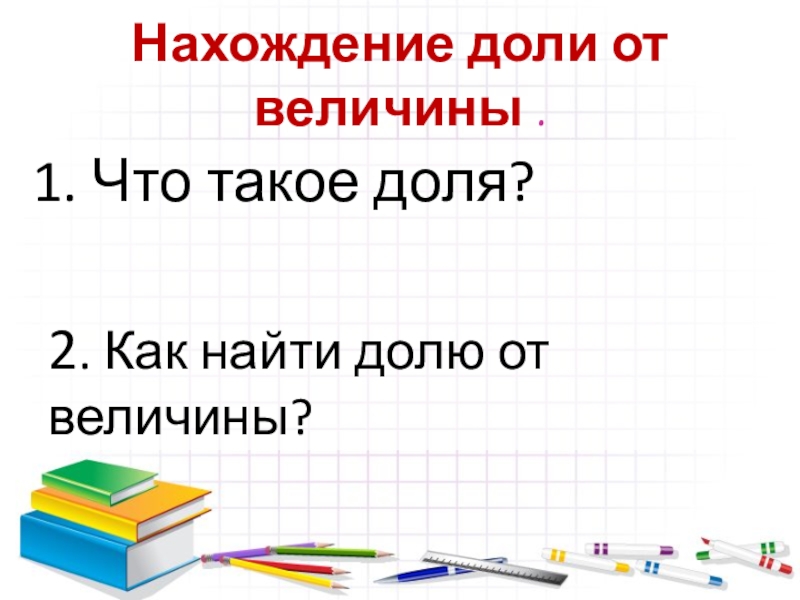 Нахождение доли от величины .

1. Что такое доля?

2. Как найти долю от величины?